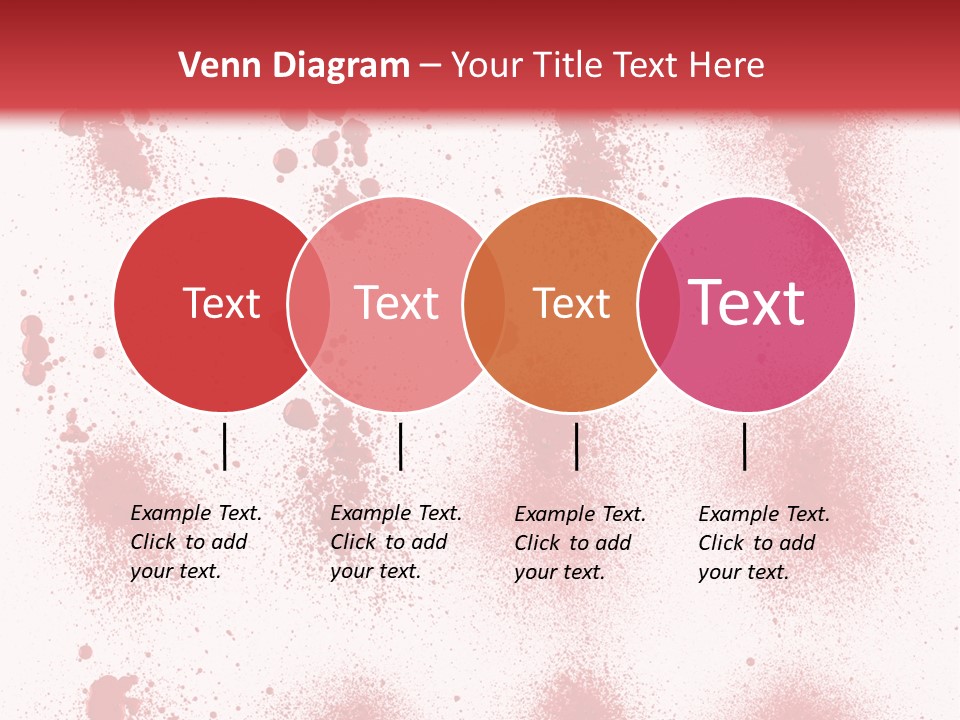 Venn Diagram – Your Title Text Here

Text

Text

Text

Text

Example Text. Click to add your text.

Example Text. Click to add your text.

Example Text. Click to add your text.

Example Text. Click to add your text.